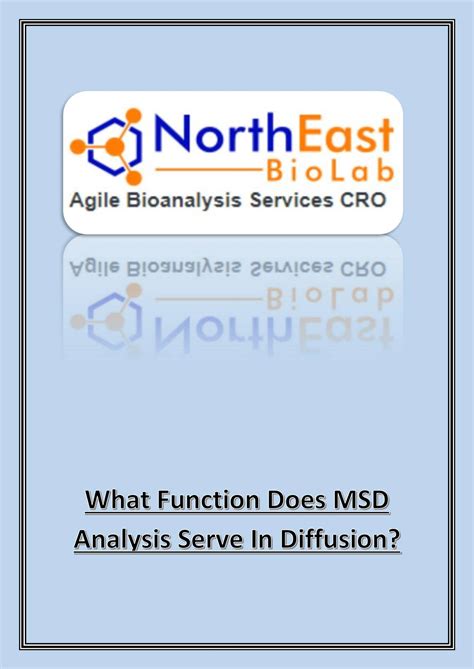 NorthEast
BioLab
Agile Bioanalysis Services CRO

What Function Does MSD Analysis Serve In Diffusion?